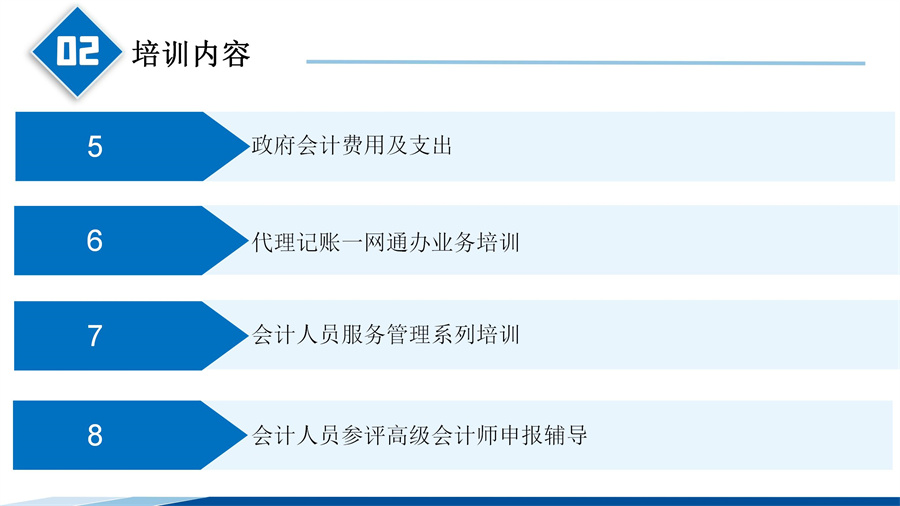 02 培训内容

5 政府会计费用及支出

6 代理记账一网通办业务培训

7 会计人员服务管理系列培训

8 会计人员参评高级会计师申报辅导